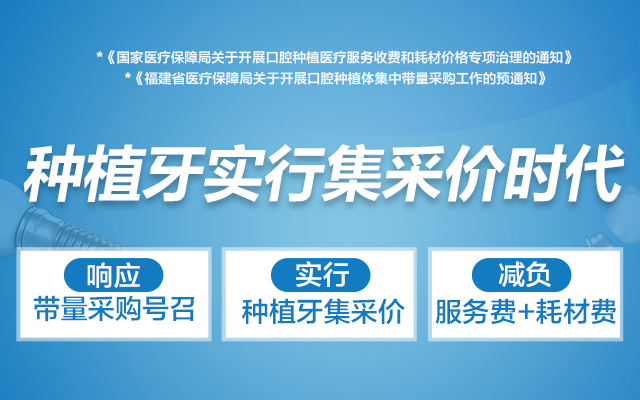 *《国家医疗保障局关于开展口腔种植医疗服务收费和耗材价格专项治理的通知》
*《福建省医疗保障局关于开展口腔种植体集中带量采购工作的预通知》

种植牙实行集采价时代

响应
带量采购号召

实行
种植牙集采价

减负
服务费+耗材费